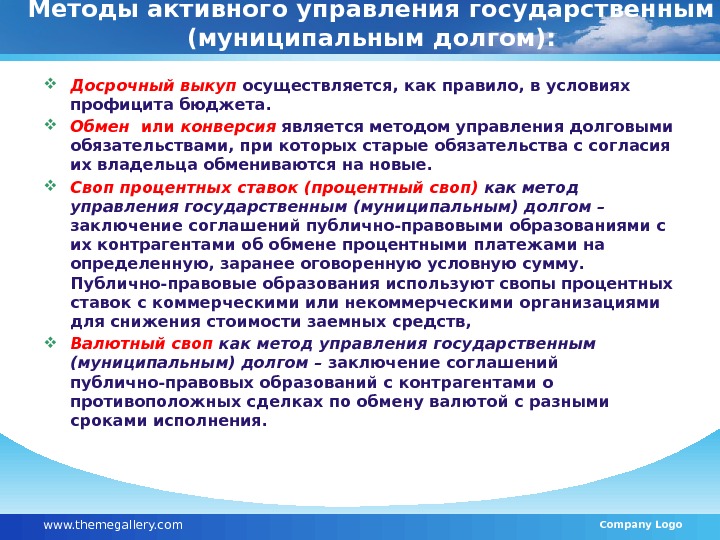 Методы активного управления государственным (муниципальным долгом):

Досрочный выкуп осуществляется, как правило, в условиях профицита бюджета.

Обмен или конверсия является методом управления долговыми обязательствами, при которых старые обязательства с согласия их владельца обмениваются на новые.

Своп процентных ставок (процентный своп) как метод управления государственным (муниципальным) долгом – заключение соглашений публично-правовыми образованиями с их контрагентами об обмене процентными платежами на определенную, заранее оговоренную условную сумму. Публично-правовые образования используют свопы процентных ставок с коммерческими или некоммерческими организациями для снижения стоимости заемных средств,

Валютный своп как метод управления государственным (муниципальным) долгом – заключение соглашений публично-правовых образований с контрагентами о противоположных сделках по обмену валютой с разными сроками исполнения.

www.themegallery.com

Company Logo